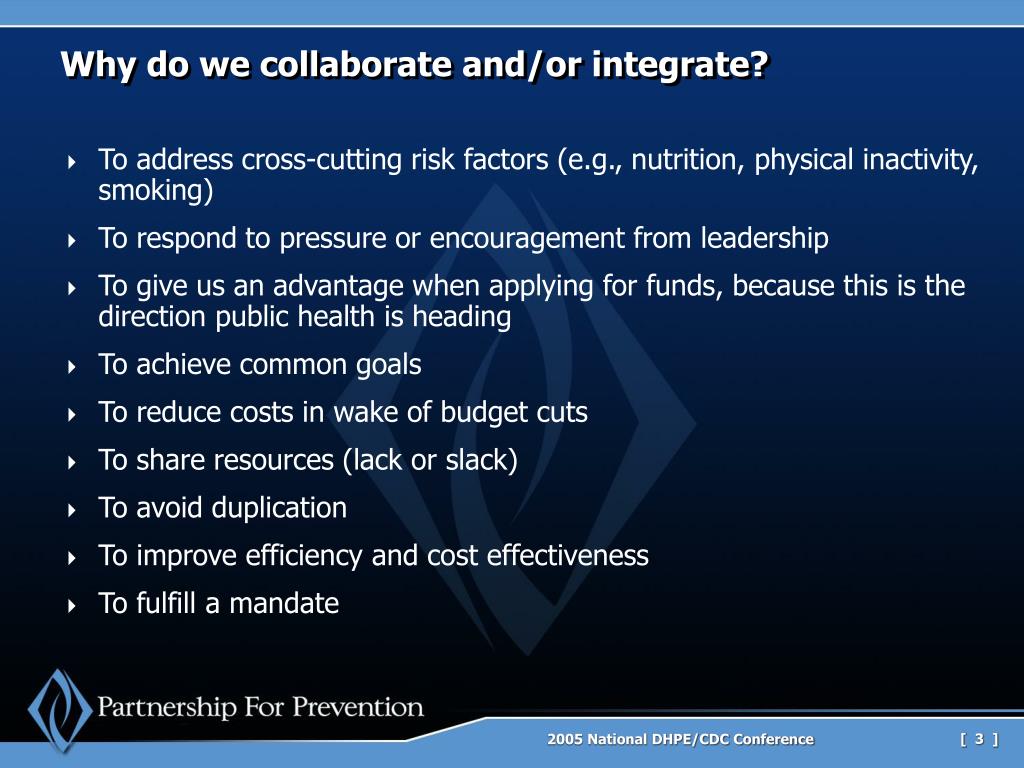 Why do we collaborate and/or integrate?

To address cross-cutting risk factors (e.g., nutrition, physical inactivity, smoking)

To respond to pressure or encouragement from leadership

To give us an advantage when applying for funds, because this is the direction public health is heading

To achieve common goals

To reduce costs in wake of budget cuts

To share resources (lack or slack)

To avoid duplication

To improve efficiency and cost effectiveness

To fulfill a mandate

Partnership For Prevention

2005 National DHPE/CDC Conference

[ 3 ]